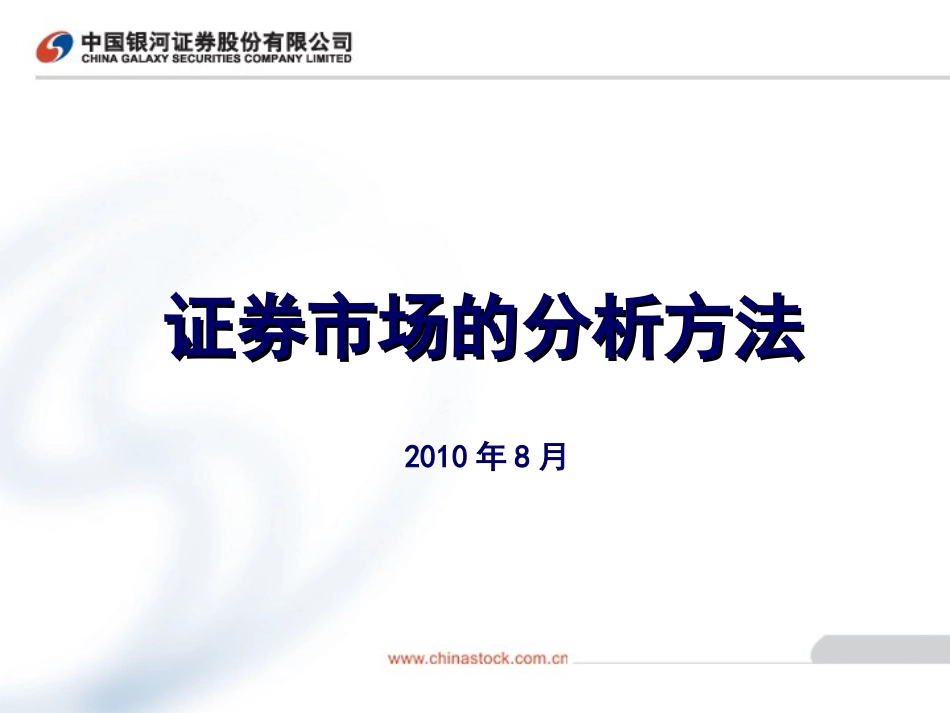 中国银河证券股份有限公司
CHINA GALAXY SECURITIES COMPANY LIMITED

证券市场的分析方法

2010 年 8 月

www.chinastock.com.cn